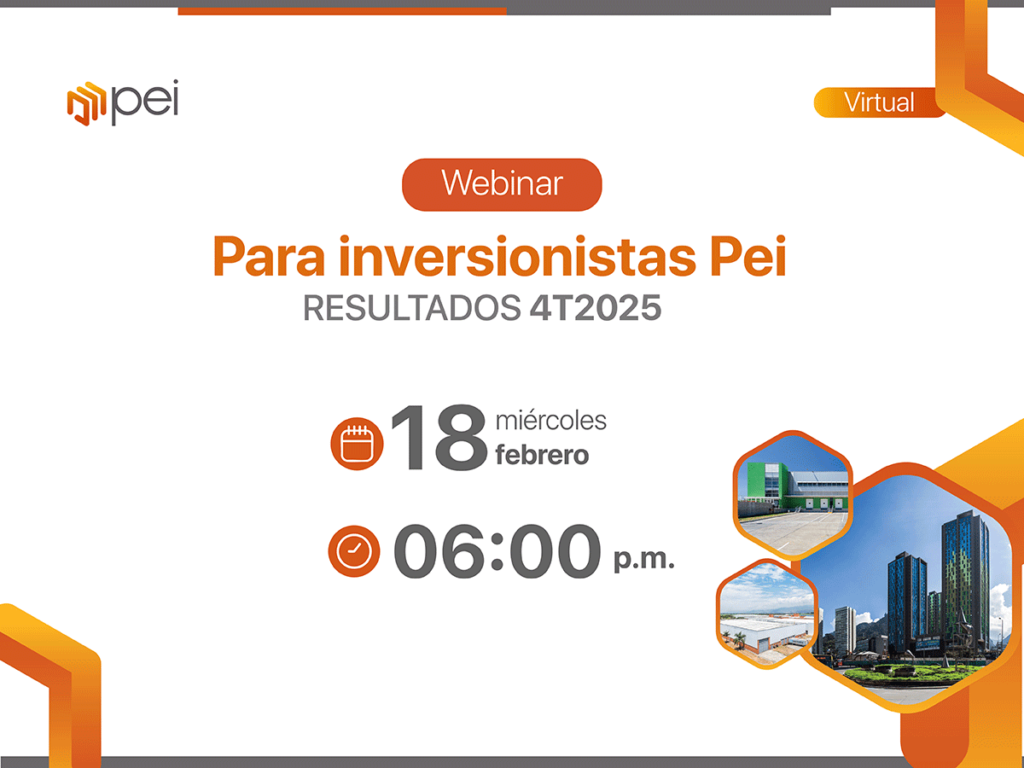 pei

Virtual

Webinar

Para inversionistas Pei

RESULTADOS 4T2025

18 miércoles febrero

06:00 p.m.